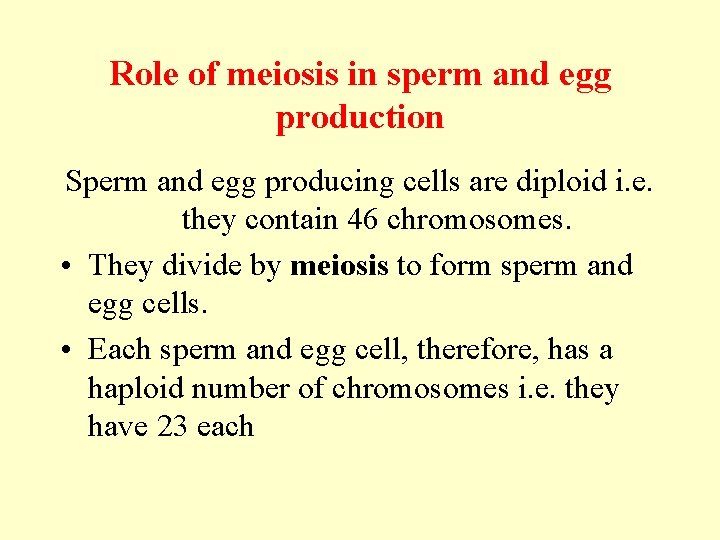 Role of meiosis in sperm and egg production

Sperm and egg producing cells are diploid i.e. they contain 46 chromosomes.

• They divide by meiosis to form sperm and egg cells.
• Each sperm and egg cell, therefore, has a haploid number of chromosomes i.e. they have 23 each